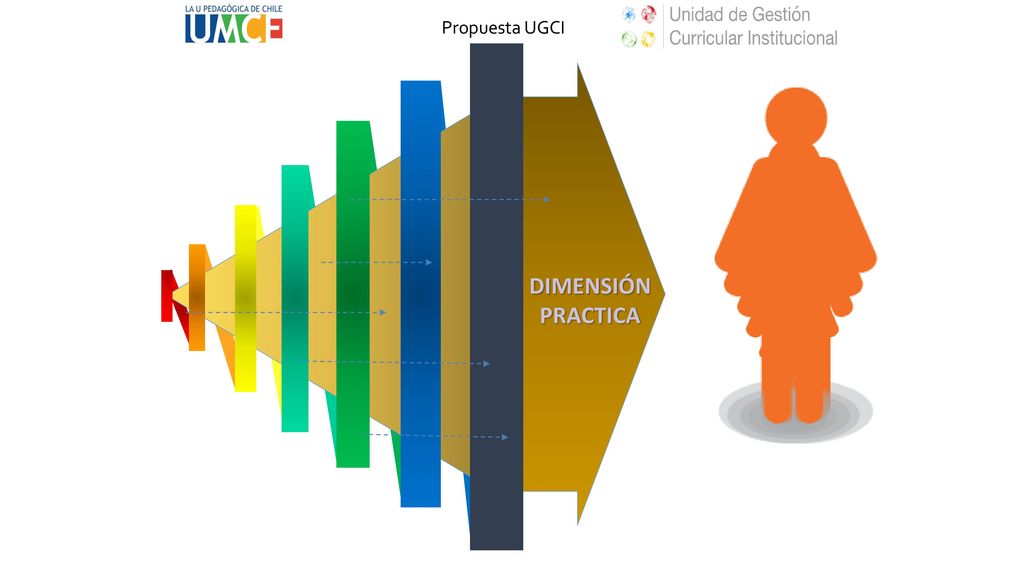 LA U PEDAGÓGICA DE CHILE
UMCE

Propuesta UGCI

Unidad de Gestión
Curricular Institucional

DIMENSIÓN PRACTICA